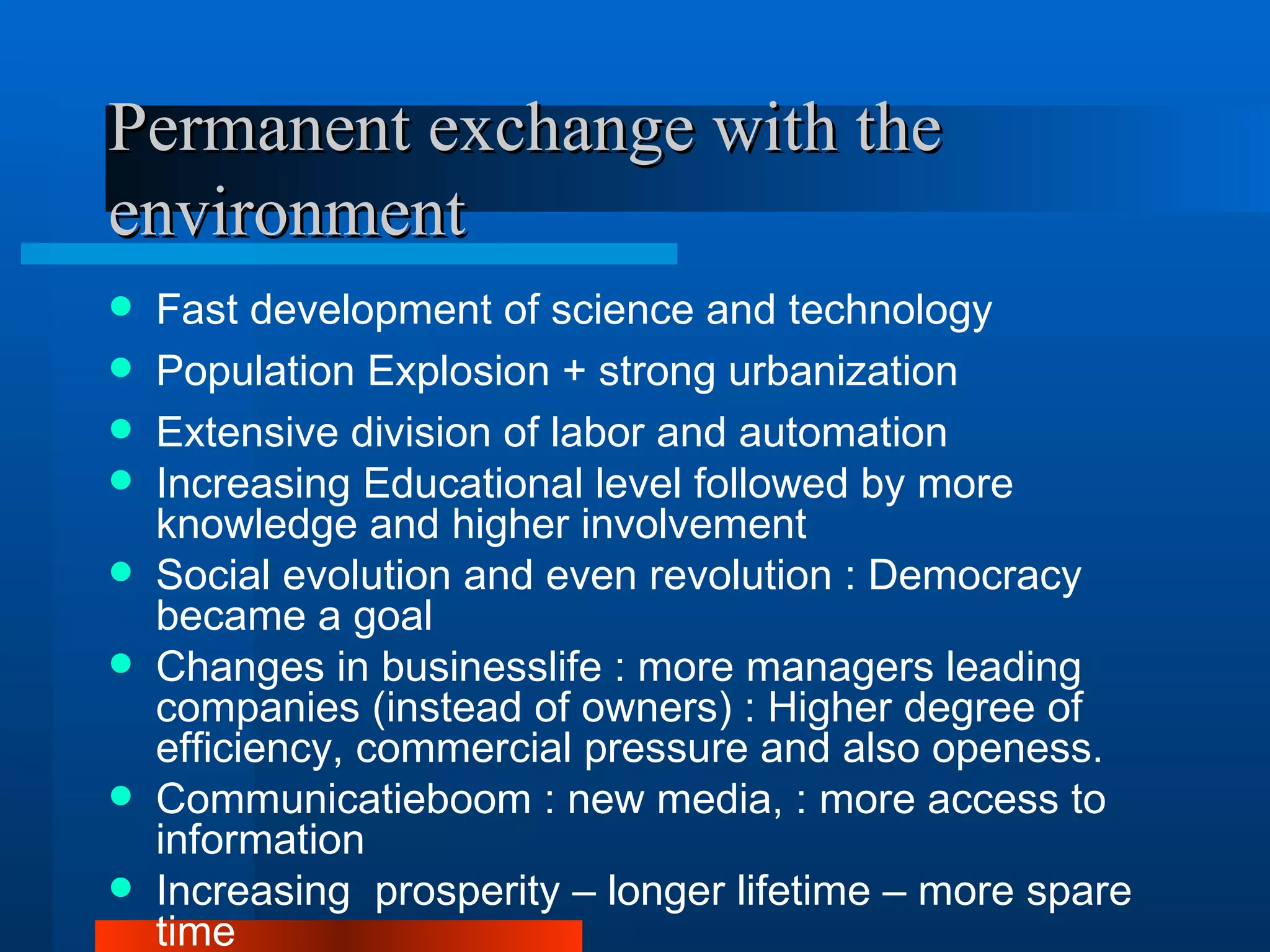 Permanent exchange with the environment

- Fast development of science and technology
- Population Explosion + strong urbanization
- Extensive division of labor and automation
- Increasing Educational level followed by more knowledge and higher involvement
- Social evolution and even revolution : Democracy became a goal
- Changes in businesslife : more managers leading companies (instead of owners) : Higher degree of efficiency, commercial pressure and also openess.
- Communicatieboom : new media, : more access to information
- Increasing prosperity – longer lifetime – more spare time